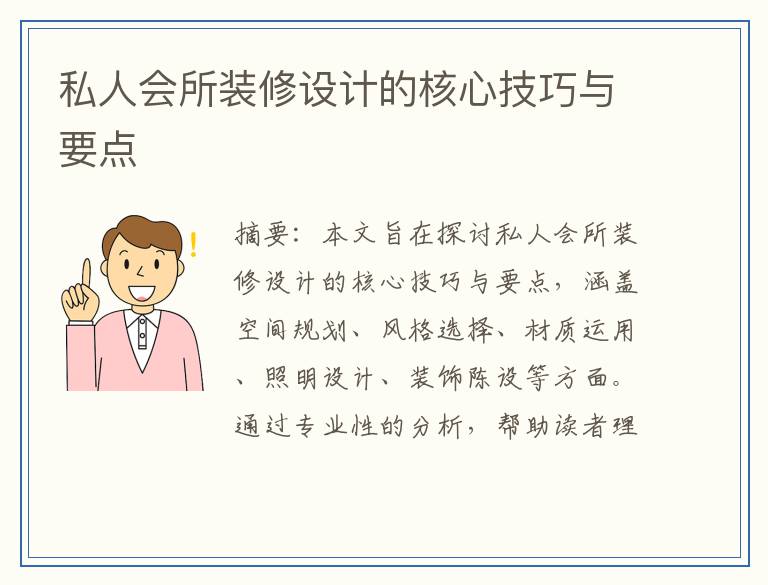 私人会所装修设计的核心技巧与要点

摘要：本文旨在探讨私人会所装修设计的核心技巧与要点，涵盖空间规划、风格选择、材质运用、照明设计、装饰陈设等方面。通过专业性的分析，帮助读者理